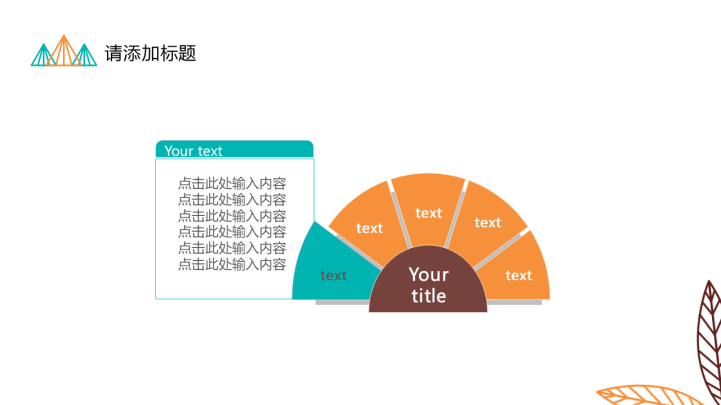 请添加标题

Your text

点击此处输入内容
点击此处输入内容
点击此处输入内容
点击此处输入内容
点击此处输入内容
点击此处输入内容

text
text
text
text
text

Your title